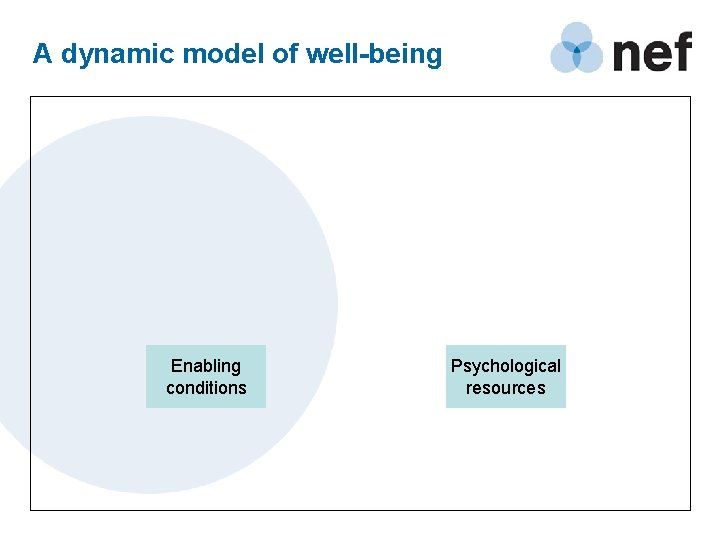 A dynamic model of well-being

nef

Enabling conditions

Psychological resources